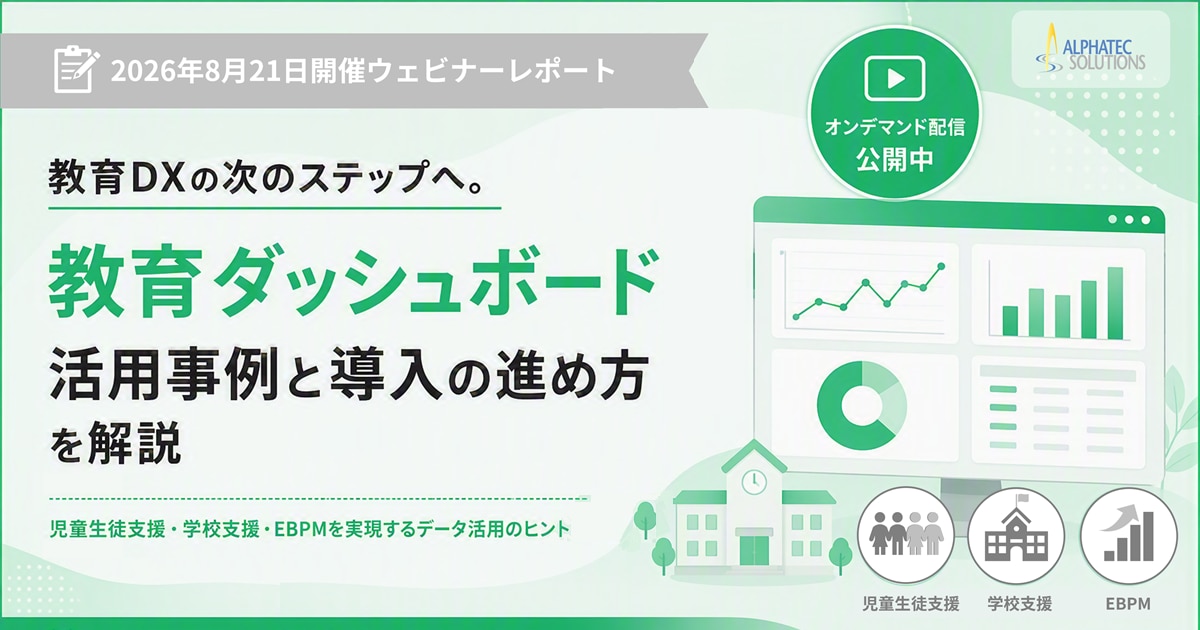 2026年8月21日開催ウェビナーレポート

ALPHATEC SOLUTIONS

オンデマンド配信
公開中

教育DXの次のステップへ。

教育ダッシュボード
活用事例と導入の進め方
を解説

児童生徒支援・学校支援・EBPMを実現するデータ活用のヒント

児童生徒支援
学校支援
EBPM